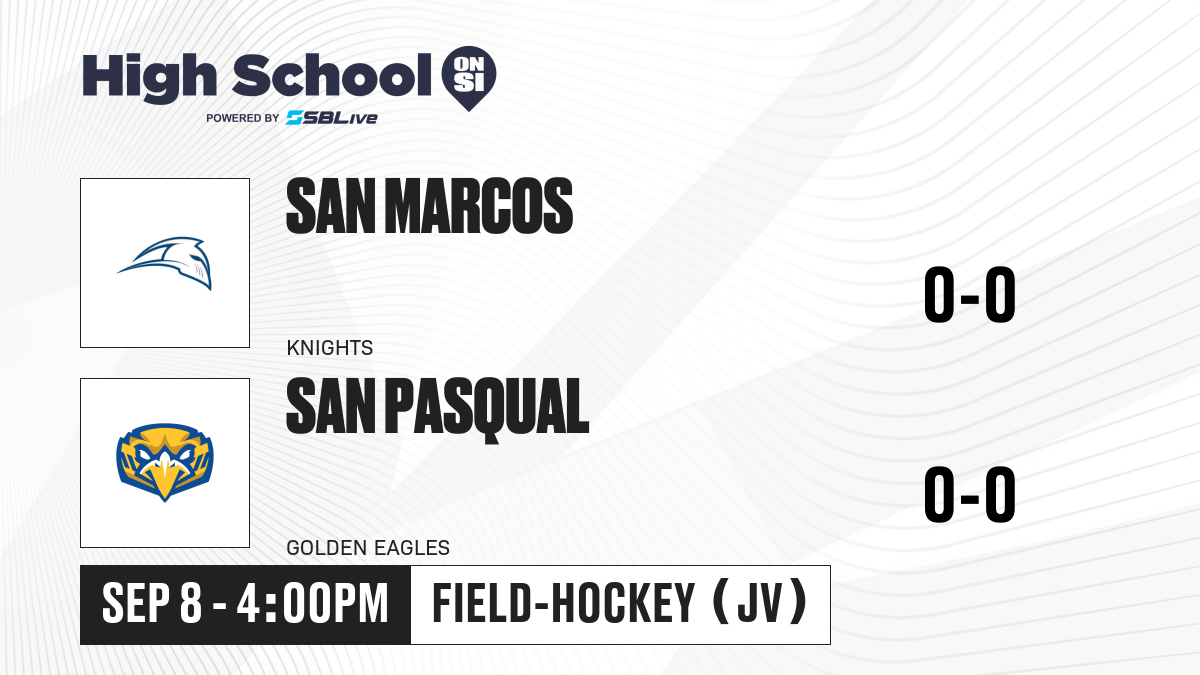 High School ON SI
POWERED BY SBLive

SAN MARCOS
KNIGHTS
0-0

SAN PASQUAL
GOLDEN EAGLES
0-0

SEP 8 - 4:00PM
FIELD-HOCKEY (JV)